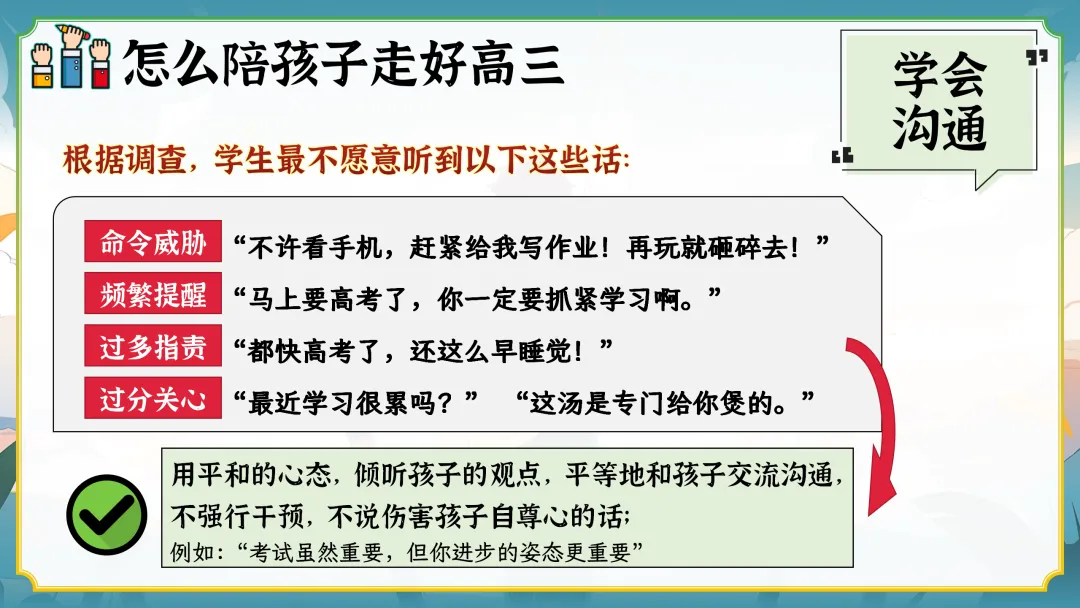 怎么陪孩子走好高三

学会沟通

根据调查，学生最不愿意听到以下这些话:

命令威胁 “不许看手机，赶紧给我写作业！再玩就砸碎去！”

频繁提醒 “马上要高考了，你一定要抓紧学习啊。”

过多指责 “都快高考了，还这么早睡觉！”

过分关心 “最近学习很累吗？” “这汤是专门给你煲的。”

用平和的心态，倾听孩子的观点，平等地和孩子交流沟通，不强行干预，不说伤害孩子自尊心的话;
例如:“考试虽然重要，但你进步的姿态更重要”